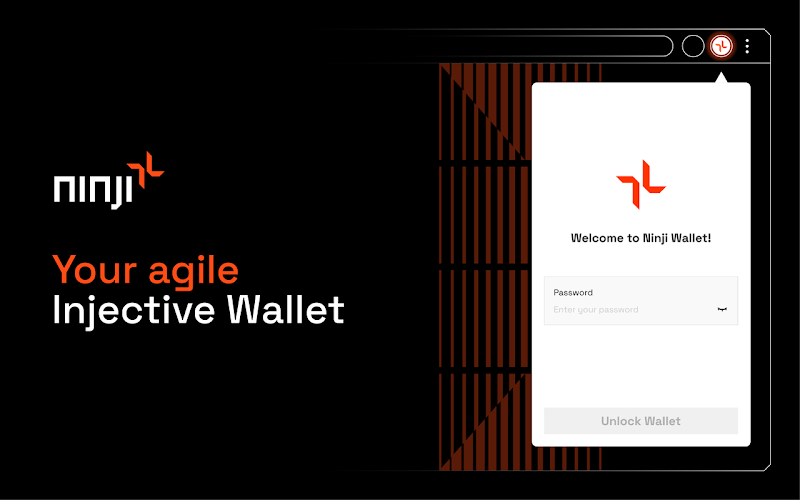 ninji

Your agile
Injective Wallet

Welcome to Ninji Wallet!

Password
Enter your password

Unlock Wallet